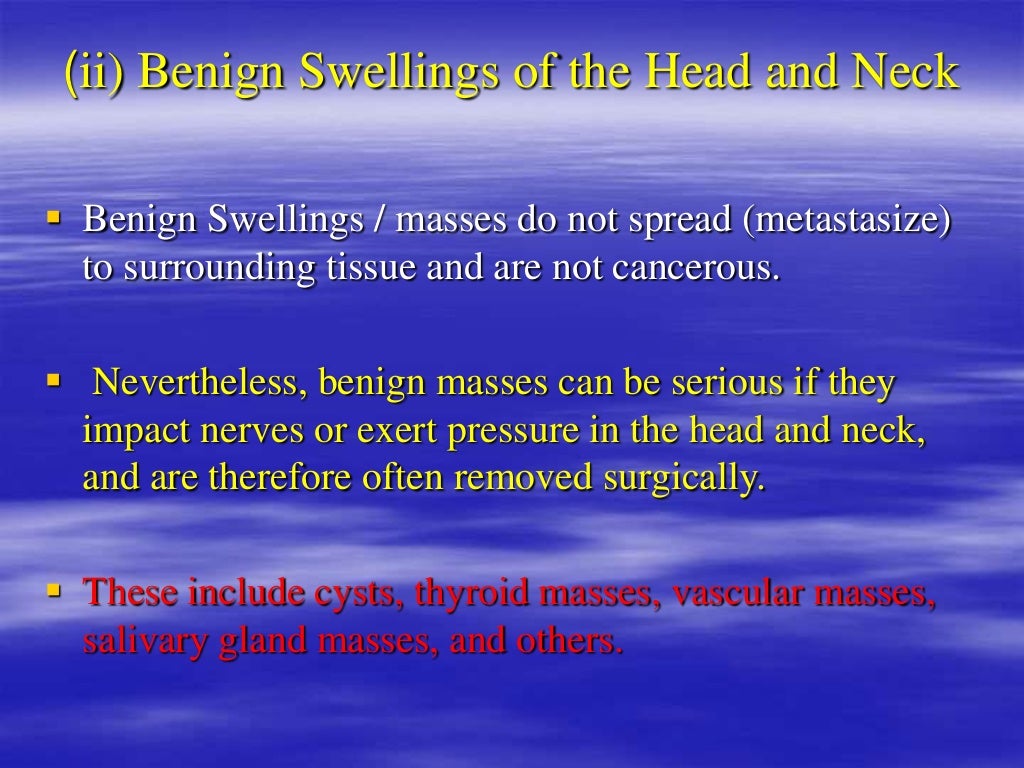 (ii) Benign Swellings of the Head and Neck

▪ Benign Swellings / masses do not spread (metastasize) to surrounding tissue and are not cancerous.

▪ Nevertheless, benign masses can be serious if they impact nerves or exert pressure in the head and neck, and are therefore often removed surgically.

▪ These include cysts, thyroid masses, vascular masses, salivary gland masses, and others.